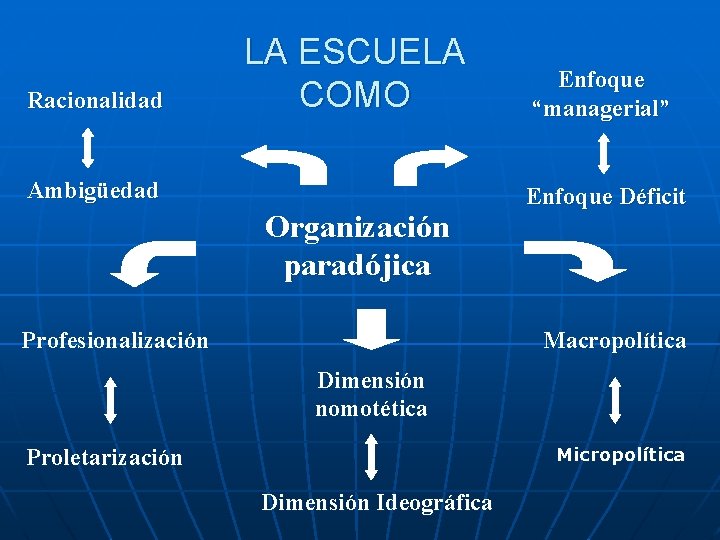 LA ESCUELA COMO

Racionalidad

Ambigüedad

Enfoque "managerial"

Enfoque Déficit

Organización paradójica

Profesionalización

Proletarización

Dimensión nomotética

Dimensión Ideográfica

Macropolítica

Micropolítica